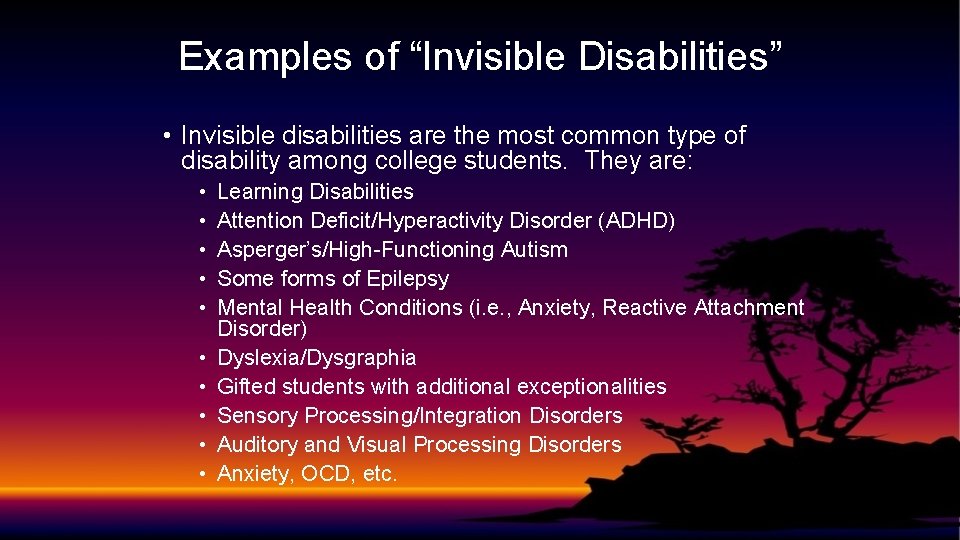 Examples of “Invisible Disabilities”

• Invisible disabilities are the most common type of disability among college students. They are:

• Learning Disabilities
• Attention Deficit/Hyperactivity Disorder (ADHD)
• Asperger’s/High-Functioning Autism
• Some forms of Epilepsy
• Mental Health Conditions (i.e., Anxiety, Reactive Attachment Disorder)
• Dyslexia/Dysgraphia
• Gifted students with additional exceptionalities
• Sensory Processing/Integration Disorders
• Auditory and Visual Processing Disorders
• Anxiety, OCD, etc.